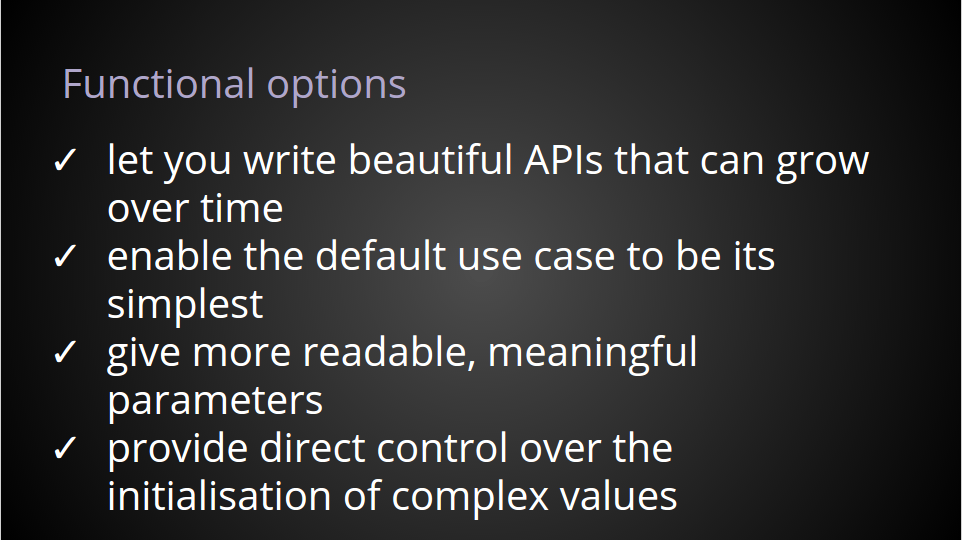 Functional options

✓ let you write beautiful APIs that can grow over time
✓ enable the default use case to be its simplest
✓ give more readable, meaningful parameters
✓ provide direct control over the initialisation of complex values